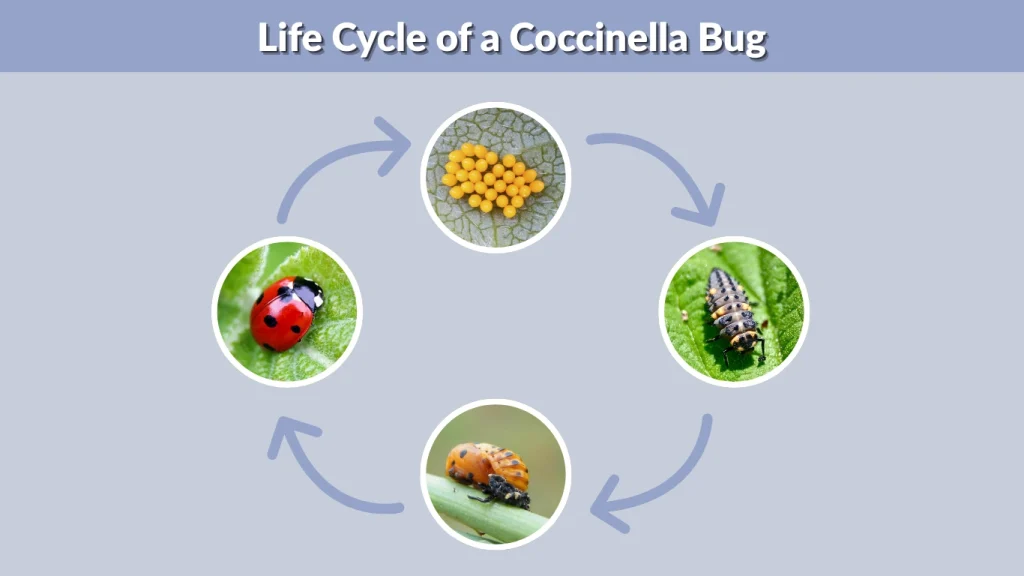 Life Cycle of a Coccinella Bug